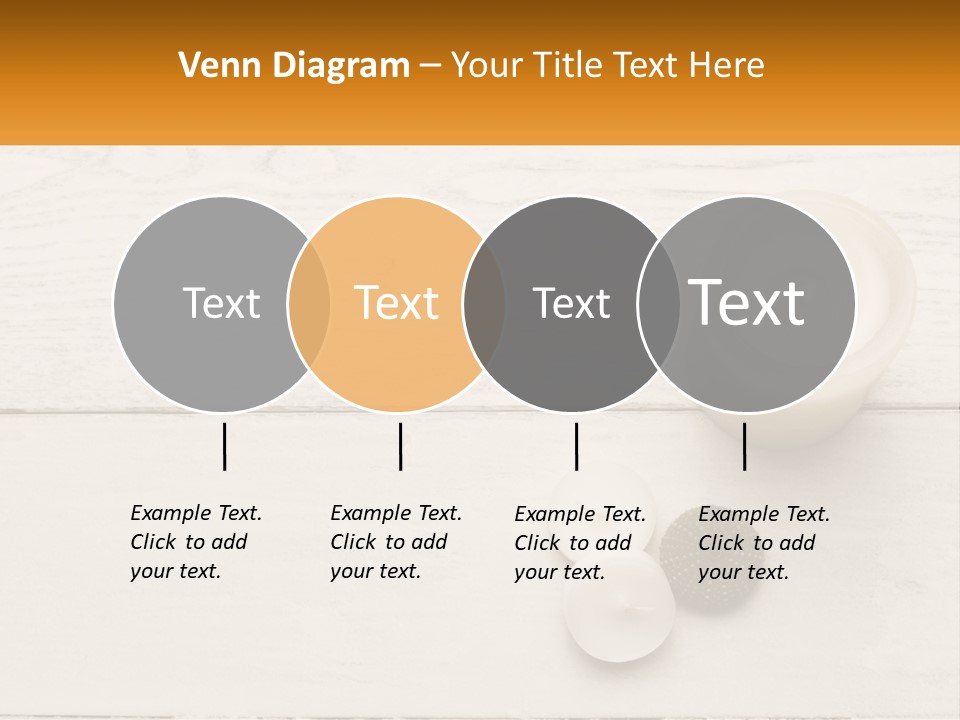 Venn Diagram – Your Title Text Here

Text

Text

Text

Text

Example Text. Click to add your text.

Example Text. Click to add your text.

Example Text. Click to add your text.

Example Text. Click to add your text.